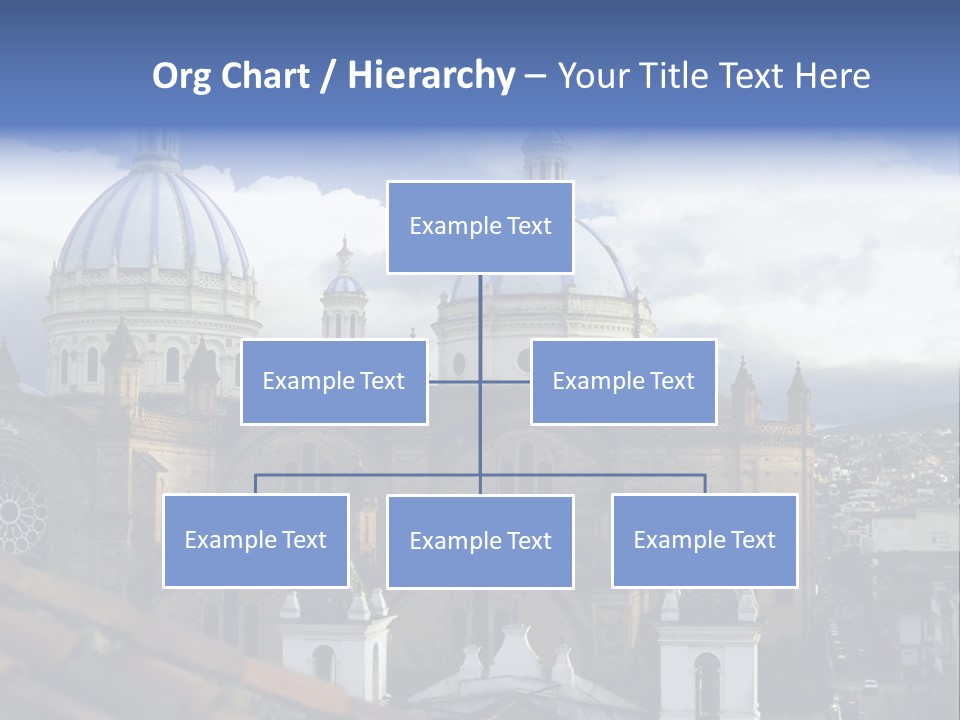 Org Chart / Hierarchy – Your Title Text Here

Example Text

Example Text

Example Text

Example Text

Example Text

Example Text